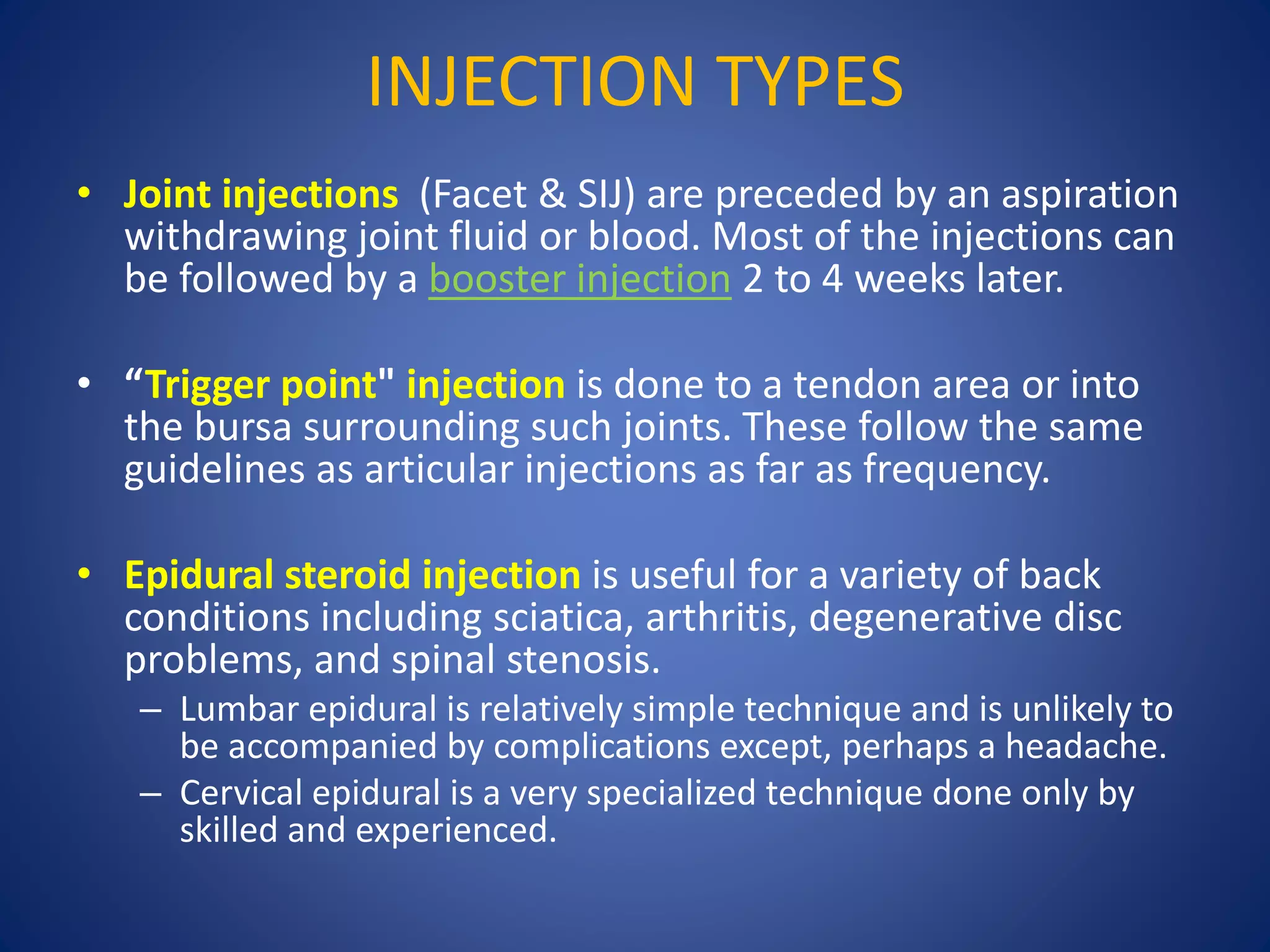 INJECTION TYPES

• Joint injections (Facet & SIJ) are preceded by an aspiration withdrawing joint fluid or blood. Most of the injections can be followed by a booster injection 2 to 4 weeks later.

• “Trigger point" injection is done to a tendon area or into the bursa surrounding such joints. These follow the same guidelines as articular injections as far as frequency.

• Epidural steroid injection is useful for a variety of back conditions including sciatica, arthritis, degenerative disc problems, and spinal stenosis.
– Lumbar epidural is relatively simple technique and is unlikely to be accompanied by complications except, perhaps a headache.
– Cervical epidural is a very specialized technique done only by skilled and experienced.